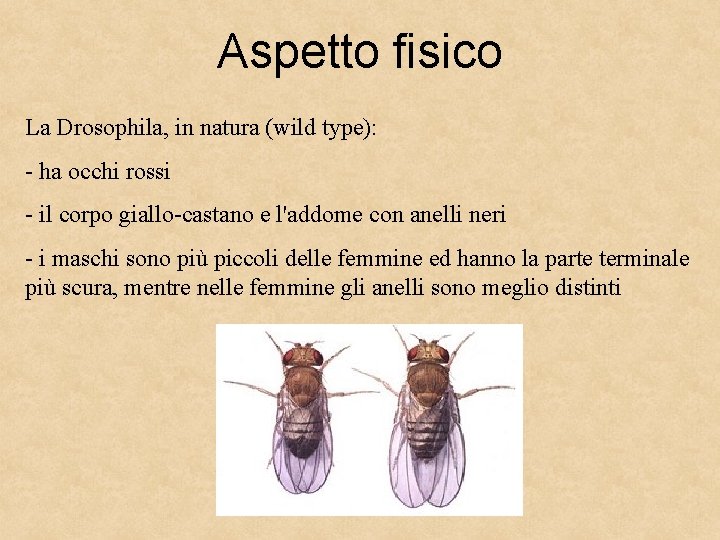 Aspetto fisico

La Drosophila, in natura (wild type):

- ha occhi rossi

- il corpo giallo-castano e l'addome con anelli neri

- i maschi sono più piccoli delle femmine ed hanno la parte terminale più scura, mentre nelle femmine gli anelli sono meglio distinti